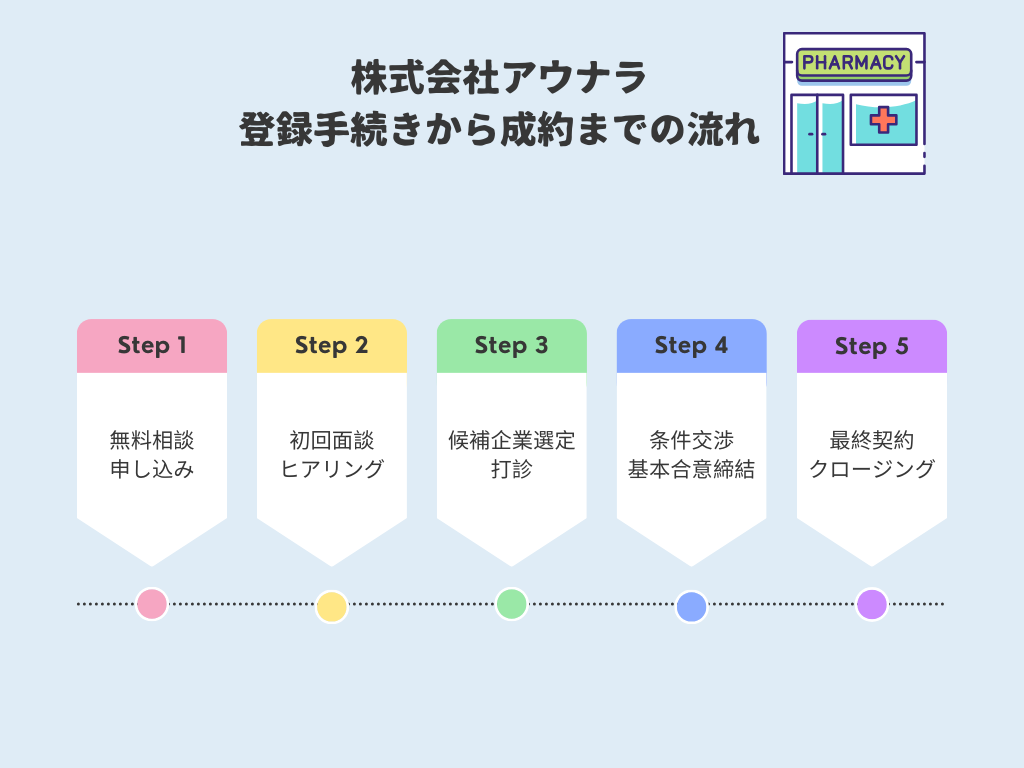 株式会社アウナラ
登録手続きから成約までの流れ

PHARMACY

Step 1
無料相談
申し込み

Step 2
初回面談
ヒアリング

Step 3
候補企業選定
打診

Step 4
条件交渉
基本合意締結

Step 5
最終契約
クロージング